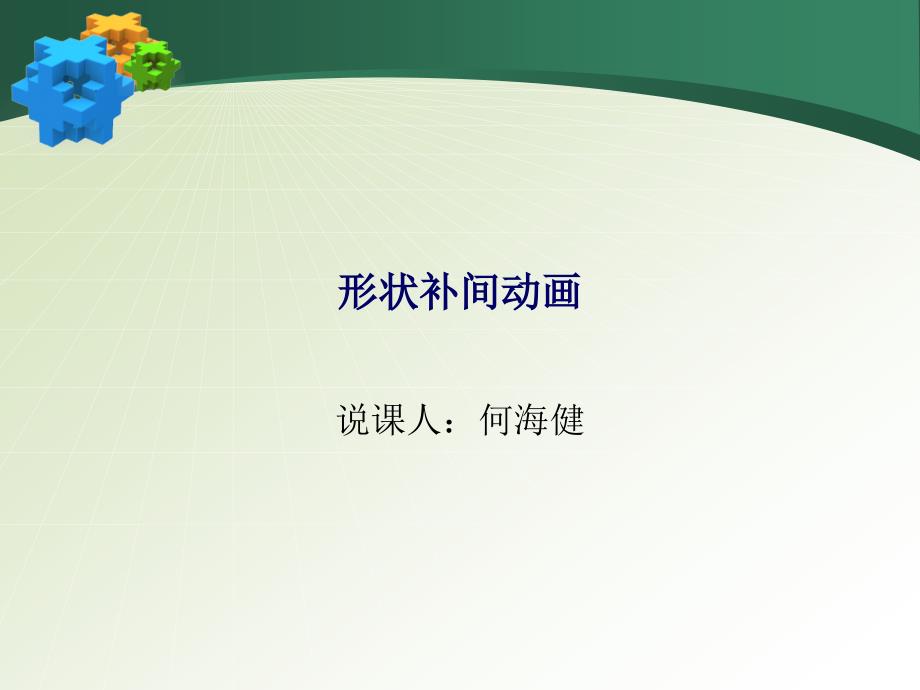 形状补间动画

说课人：何海健